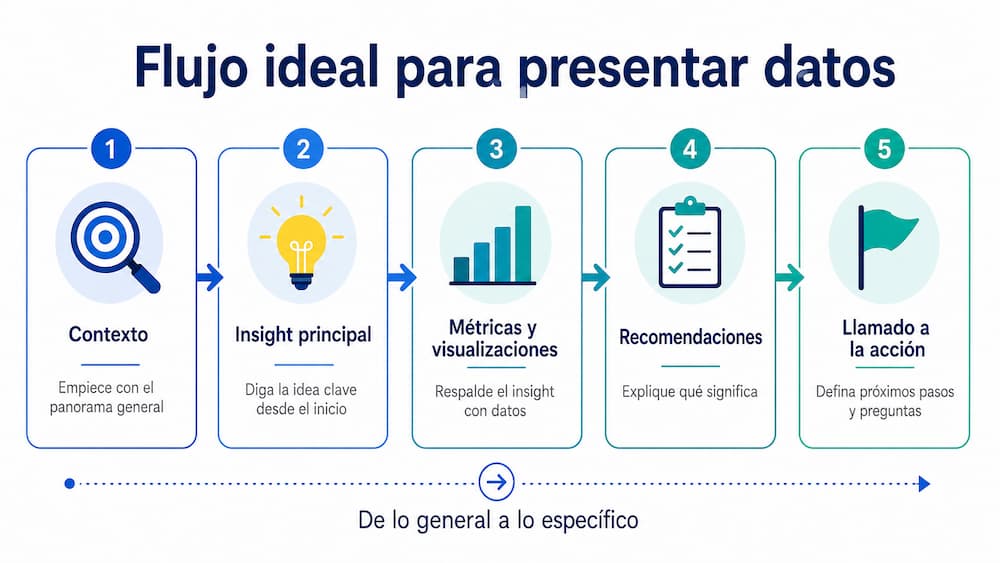 Flujo ideal para presentar datos

1
Contexto
Empiece con el panorama general

2
Insight principal
Diga la idea clave desde el inicio

3
Métricas y visualizaciones
Respalde el insight con datos

4
Recomendaciones
Explique qué significa

5
Llamado a la acción
Defina próximos pasos y preguntas

De lo general a lo específico